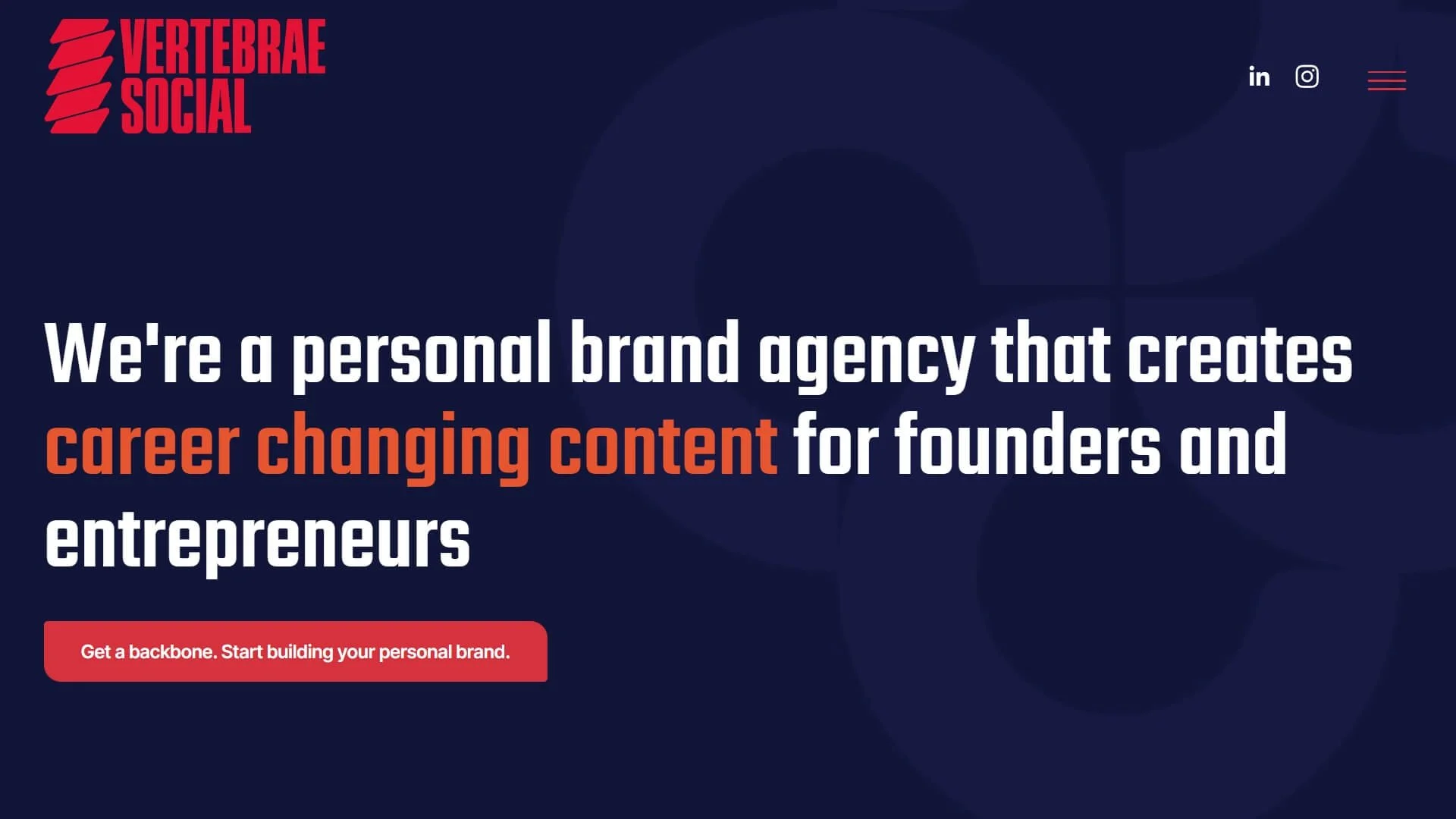 VERTEBRAE SOCIAL

in

We're a personal brand agency that creates career changing content for founders and entrepreneurs

Get a backbone. Start building your personal brand.